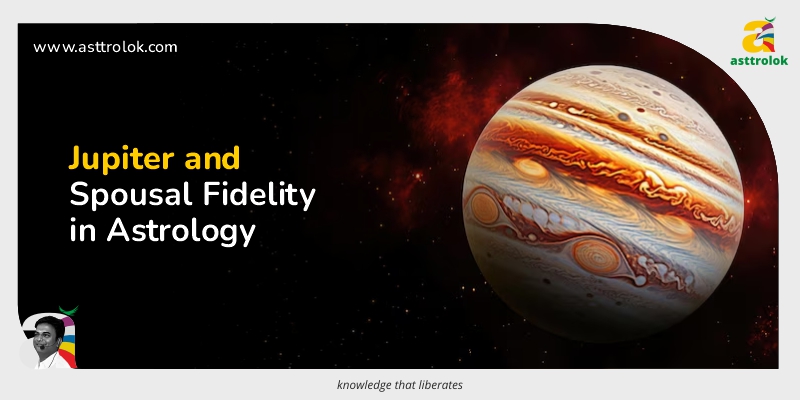 www.asttrolok.com

asttrolok

Jupiter and Spousal Fidelity in Astrology

knowledge that liberates